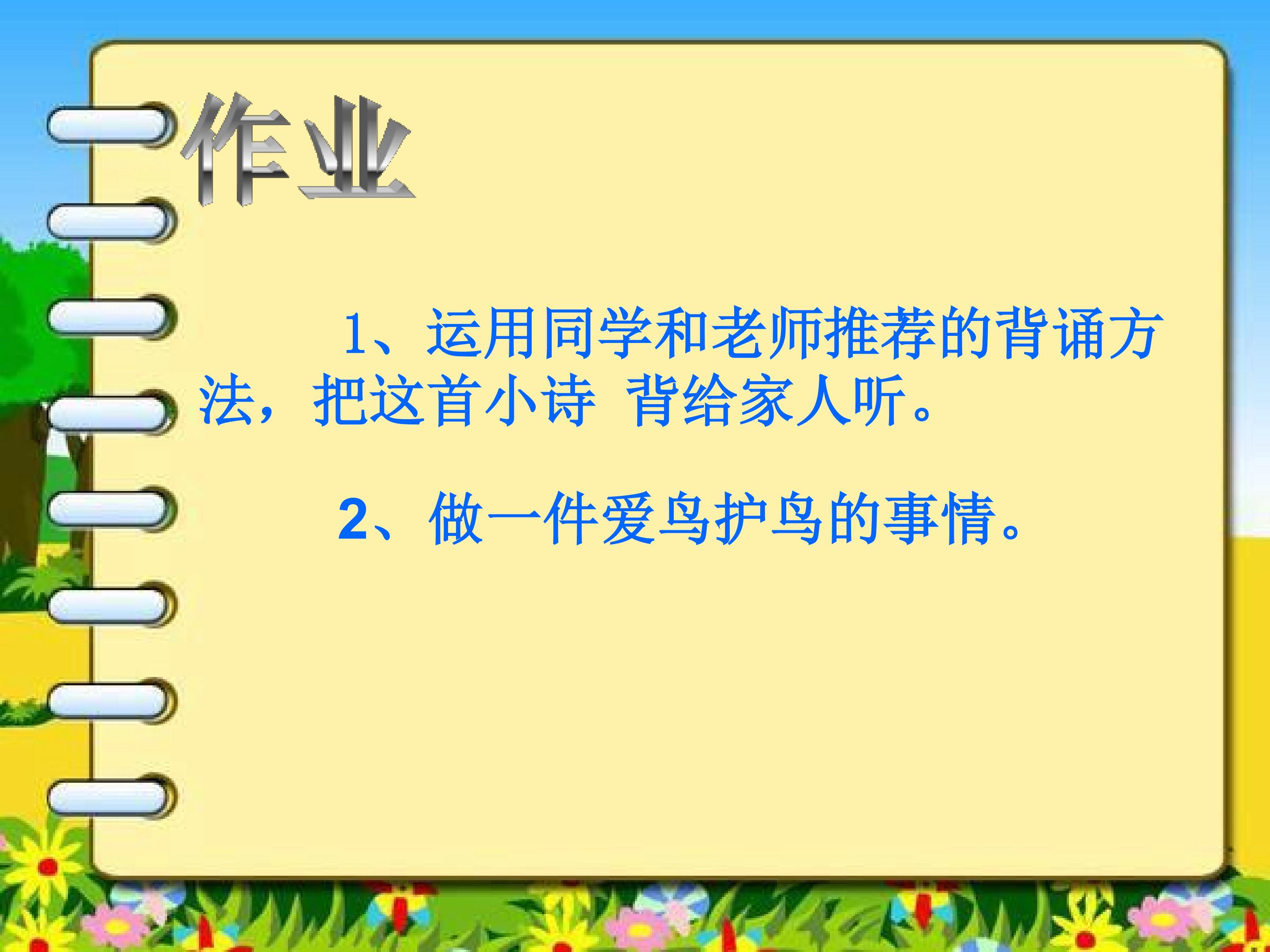 作业

1、运用同学和老师推荐的背诵方法，把这首小诗 背给家人听。

2、做一件爱鸟护鸟的事情。